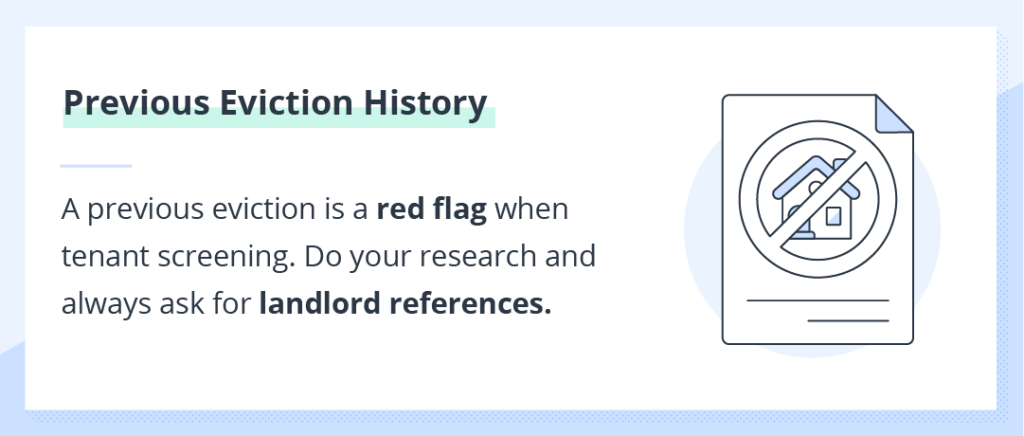 Previous Eviction History

A previous eviction is a red flag when tenant screening. Do your research and always ask for landlord references.